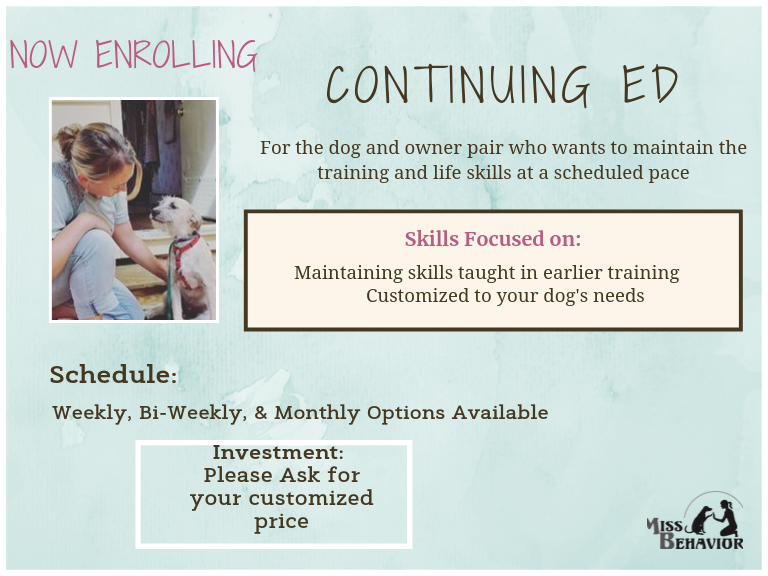 NOW ENROLLING

CONTINUING ED

For the dog and owner pair who wants to maintain the training and life skills at a scheduled pace

Skills Focused on:

Maintaining skills taught in earlier training
Customized to your dog's needs

Schedule:

Weekly, Bi-Weekly, & Monthly Options Available

Investment:
Please Ask for your customized price

MISS BEHAVIOR